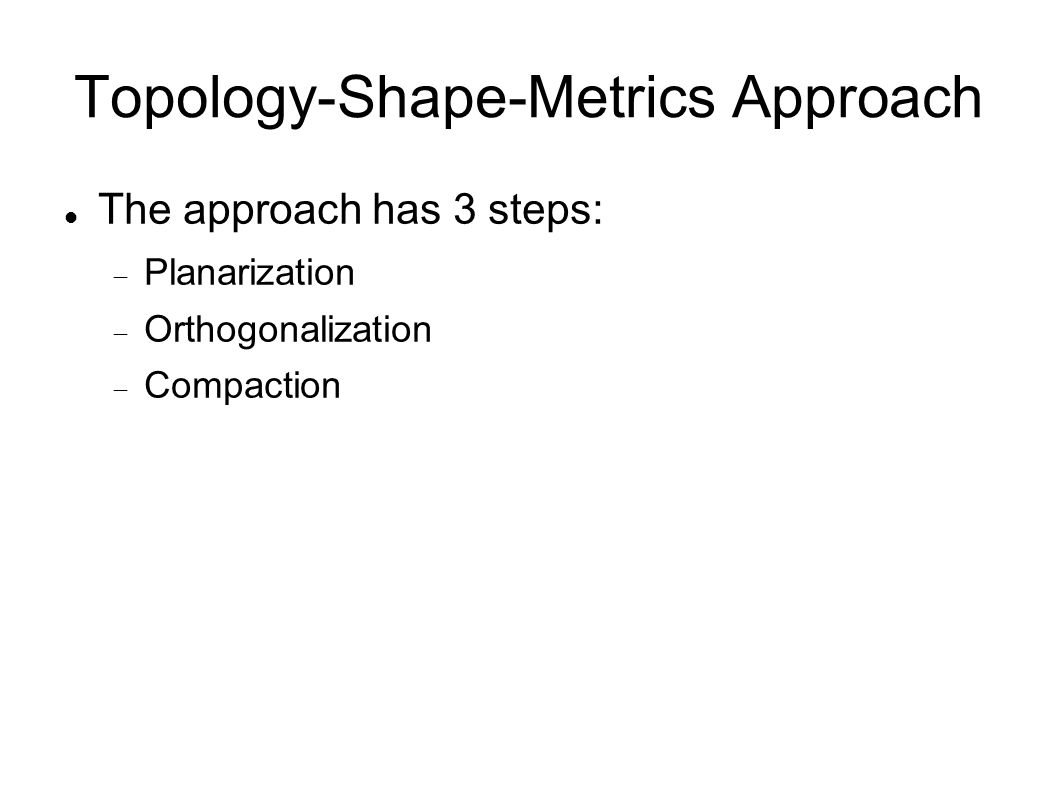 Topology-Shape-Metrics Approach

The approach has 3 steps:

Planarization

Orthogonalization

Compaction